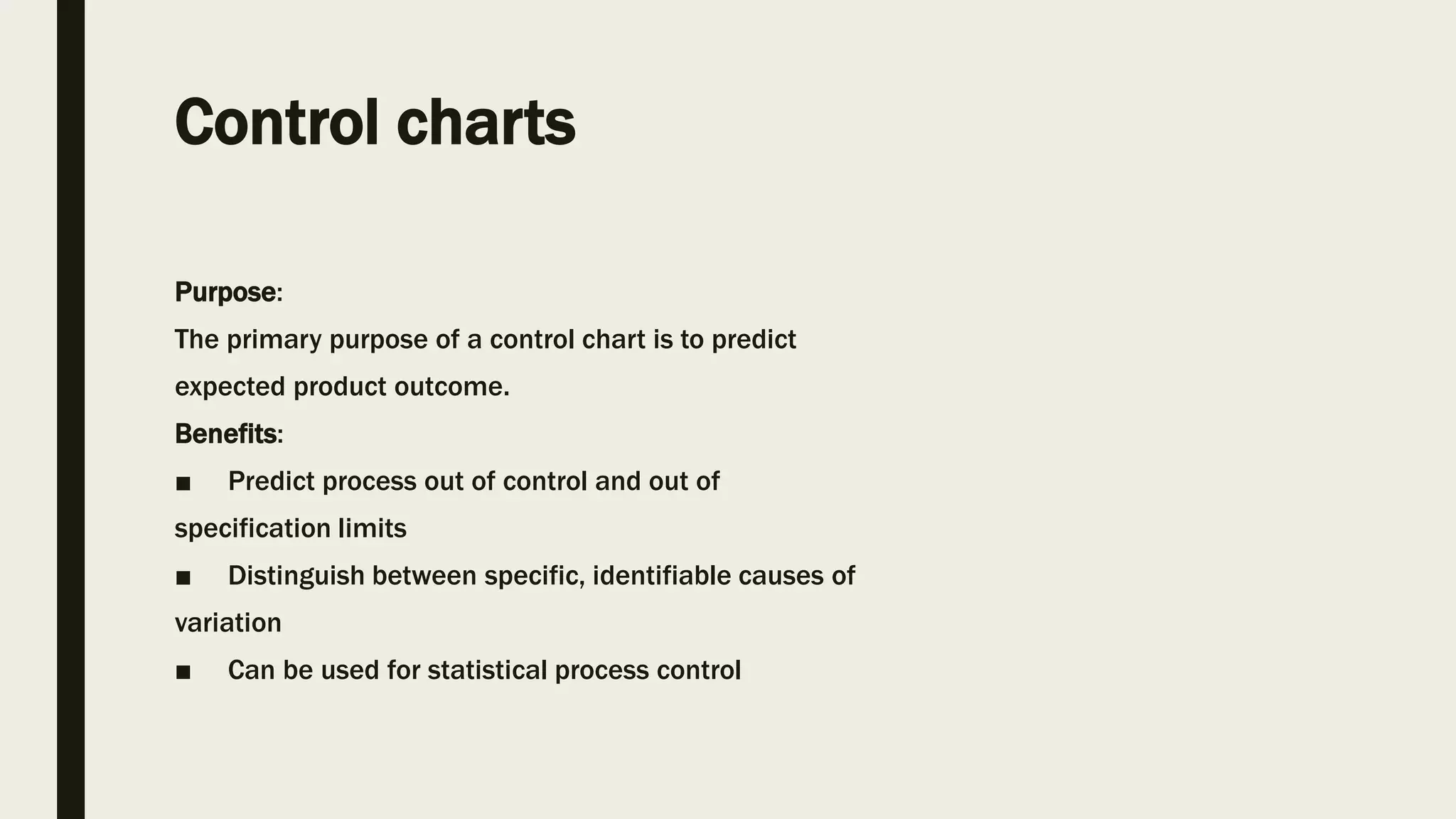 Control charts

Purpose:
The primary purpose of a control chart is to predict expected product outcome.
Benefits:
■ Predict process out of control and out of specification limits
■ Distinguish between specific, identifiable causes of variation
■ Can be used for statistical process control